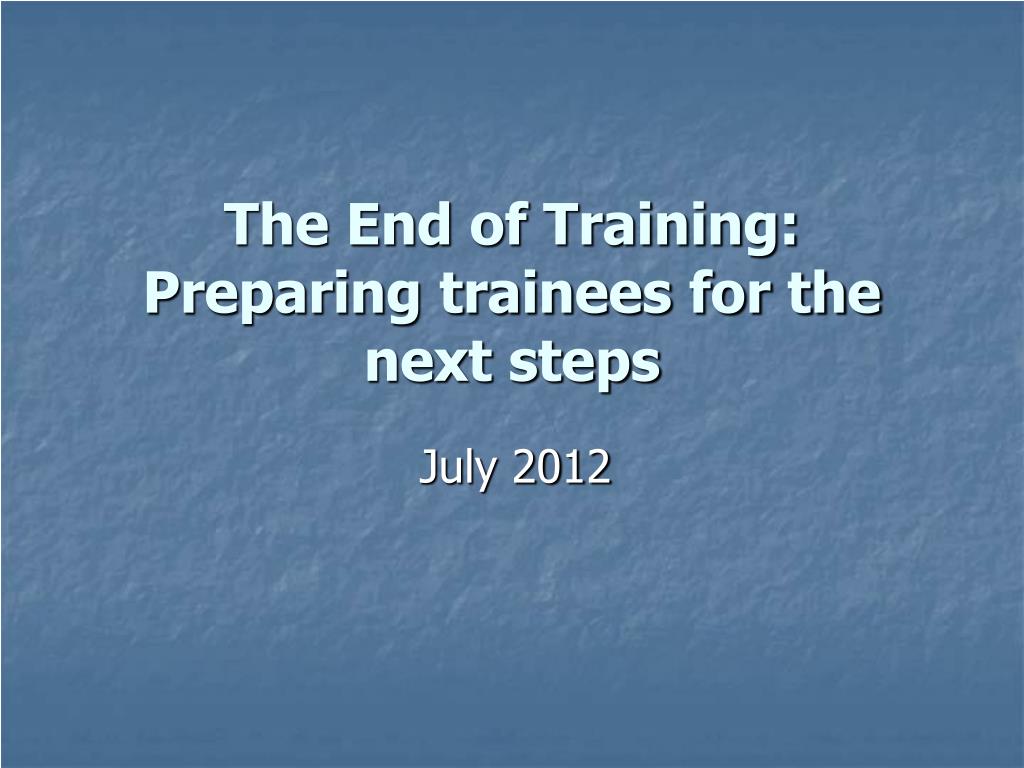 The End of Training: Preparing trainees for the next steps

July 2012